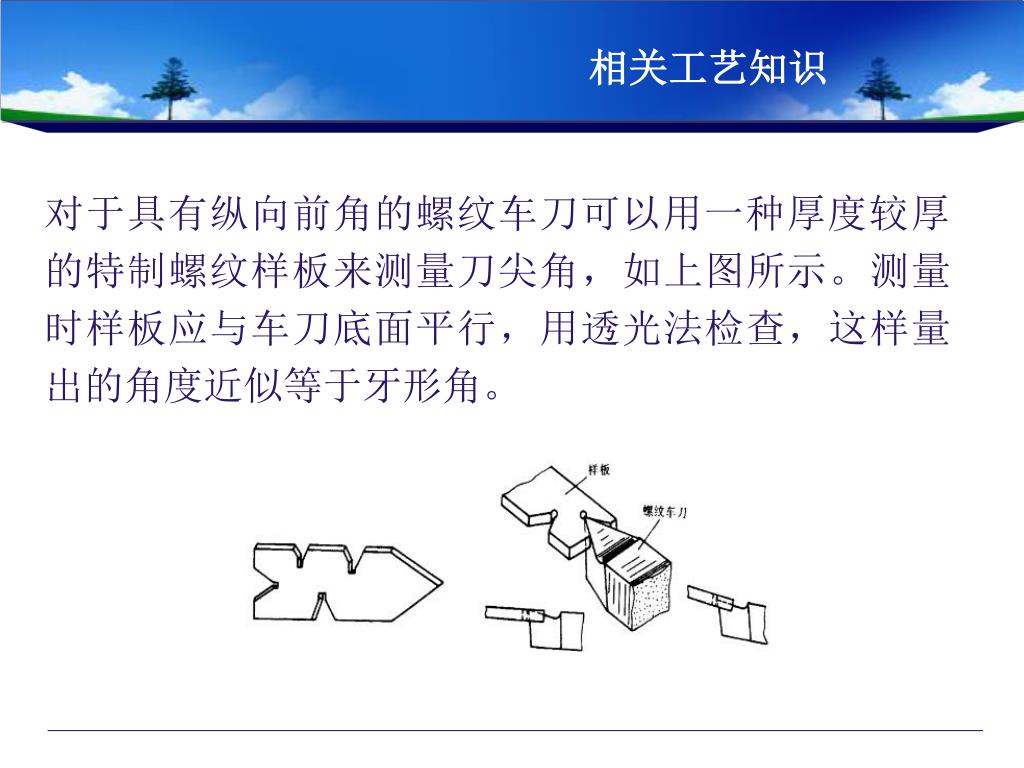 相关工艺知识

对于具有纵向前角的螺纹车刀可以用一种厚度较厚的特制螺纹样板来测量刀尖角，如上图所示。测量时样板应与车刀底面平行，用透光法检查，这样量出的角度近似等于牙形角。

样板

螺纹车刀